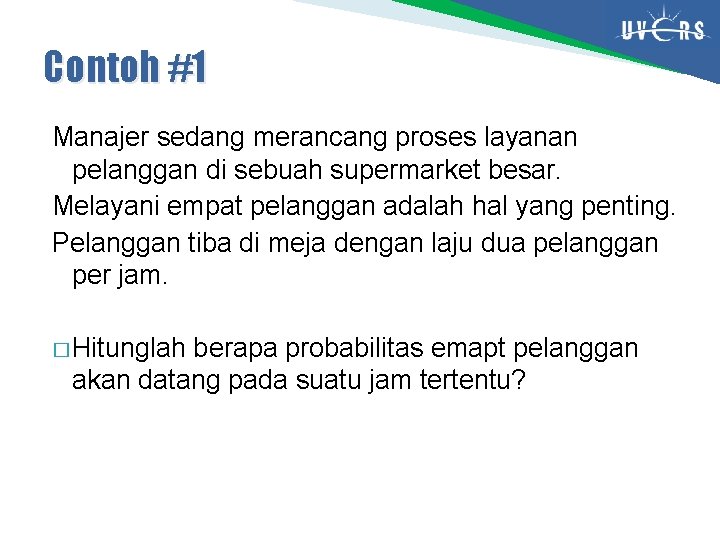 UVERS

Contoh #1

Manajer sedang merancang proses layanan pelanggan di sebuah supermarket besar.

Melayani empat pelanggan adalah hal yang penting.

Pelanggan tiba di meja dengan laju dua pelanggan per jam.

□ Hitunglah berapa probabilitas emapt pelanggan akan datang pada suatu jam tertentu?